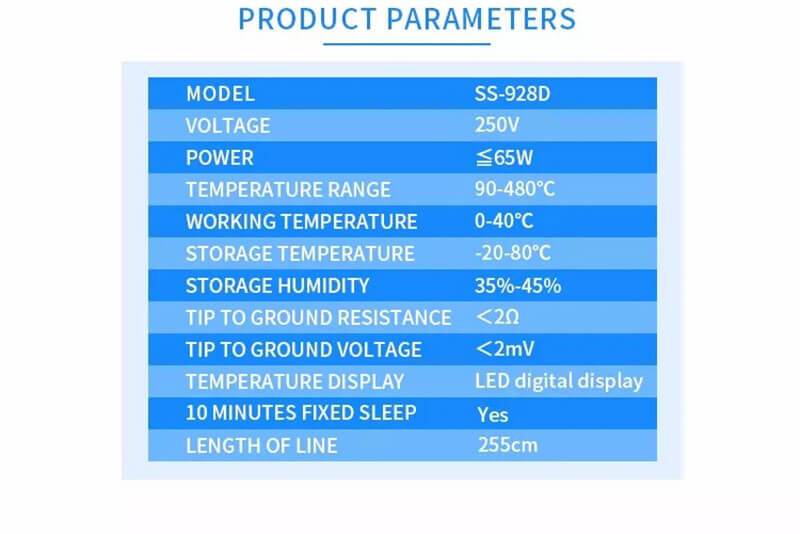 PRODUCT PARAMETERS

| MODEL | SS-928D |
|---|---|
| VOLTAGE | 250V |
| POWER | ≦65W |
| TEMPERATURE RANGE | 90-480°C |
| WORKING TEMPERATURE | 0-40°C |
| STORAGE TEMPERATURE | -20-80°C |
| STORAGE HUMIDITY | 35%-45% |
| TIP TO GROUND RESISTANCE | <2Ω |
| TIP TO GROUND VOLTAGE | <2mV |
| TEMPERATURE DISPLAY | LED digital display |
| 10 MINUTES FIXED SLEEP | Yes |
| LENGTH OF LINE | 255cm |